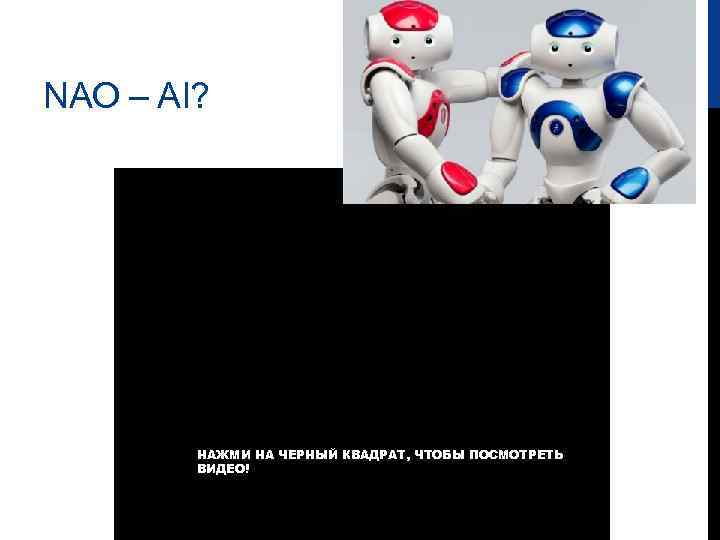 NAO – AI?

НАЖМИ НА ЧЕРНЫЙ КВАДРАТ, ЧТОБЫ ПОСМОТРЕТЬ ВИДЕО!